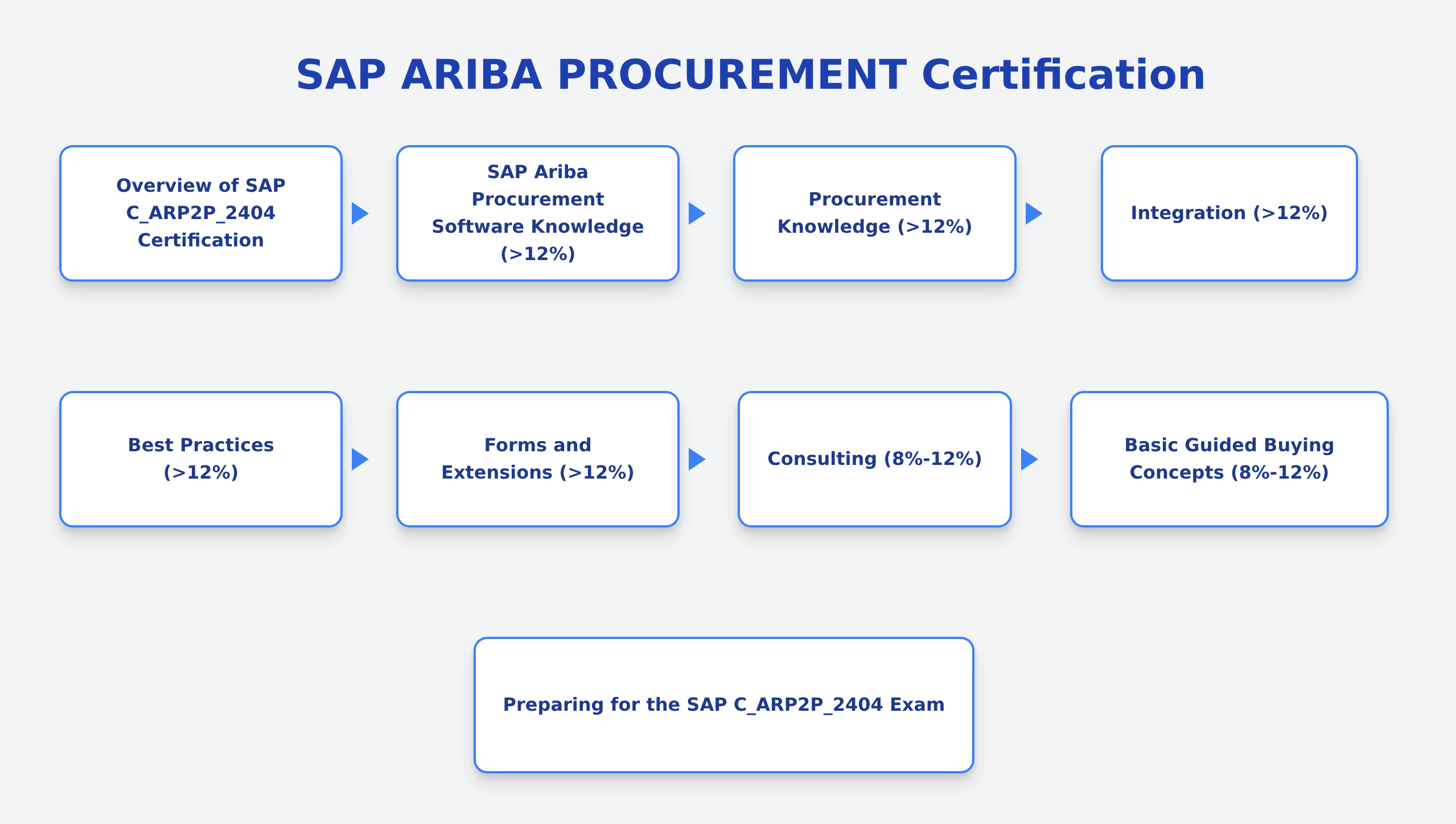 SAP ARIBA PROCUREMENT Certification

Overview of SAP C_ARP2P_2404 Certification

SAP Ariba Procurement Software Knowledge (>12%)

Procurement Knowledge (>12%)

Integration (>12%)

Best Practices (>12%)

Forms and Extensions (>12%)

Consulting (8%-12%)

Basic Guided Buying Concepts (8%-12%)

Preparing for the SAP C_ARP2P_2404 Exam